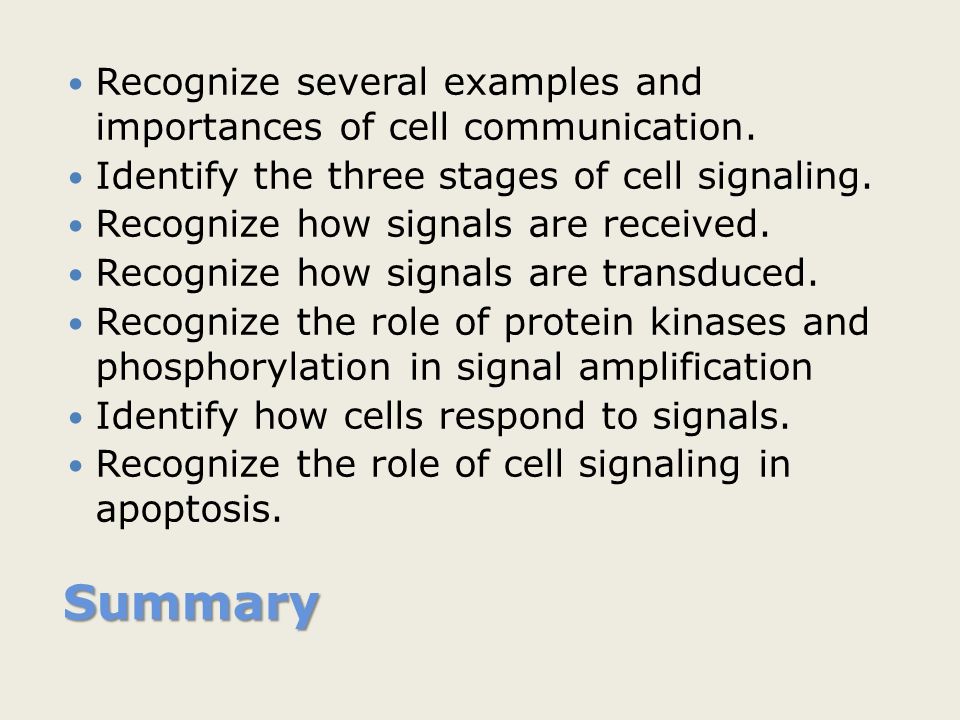 • Recognize several examples and importances of cell communication.
• Identify the three stages of cell signaling.
• Recognize how signals are received.
• Recognize how signals are transduced.
• Recognize the role of protein kinases and phosphorylation in signal amplification
• Identify how cells respond to signals.
• Recognize the role of cell signaling in apoptosis.

Summary